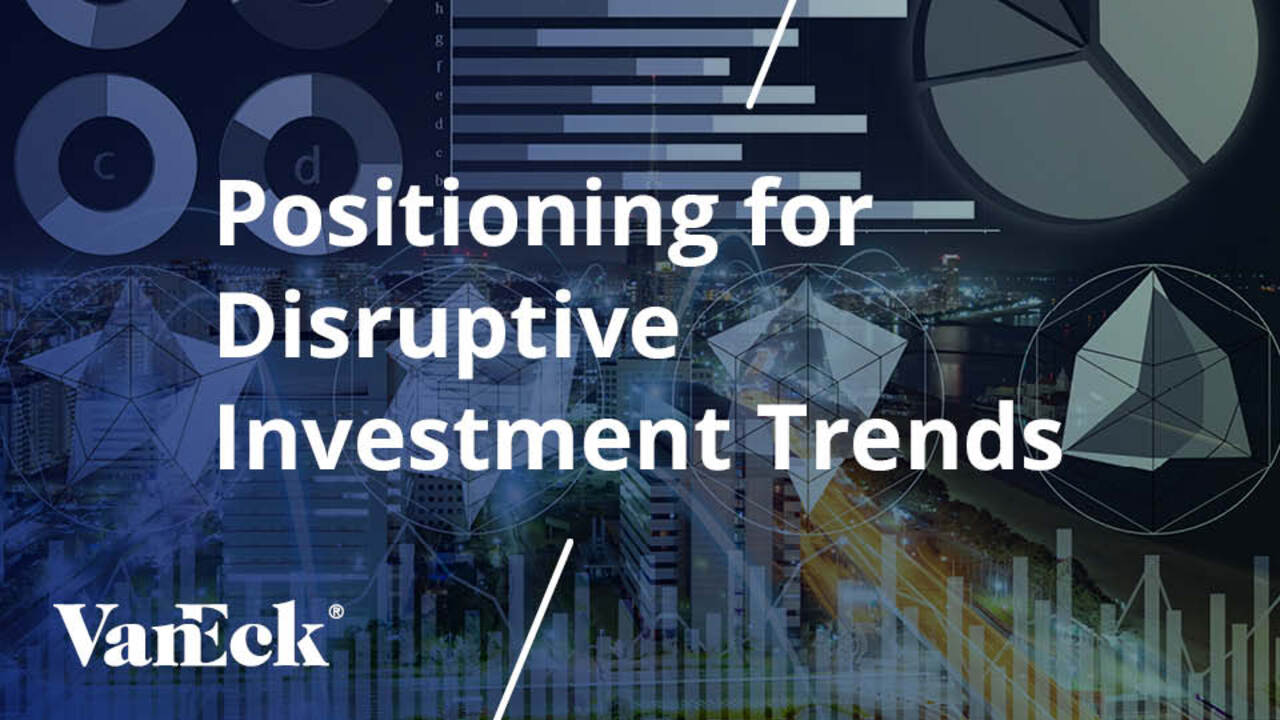 h
g
f
e
d
c
b

c
d

Positioning for Disruptive Investment Trends

VanEck®